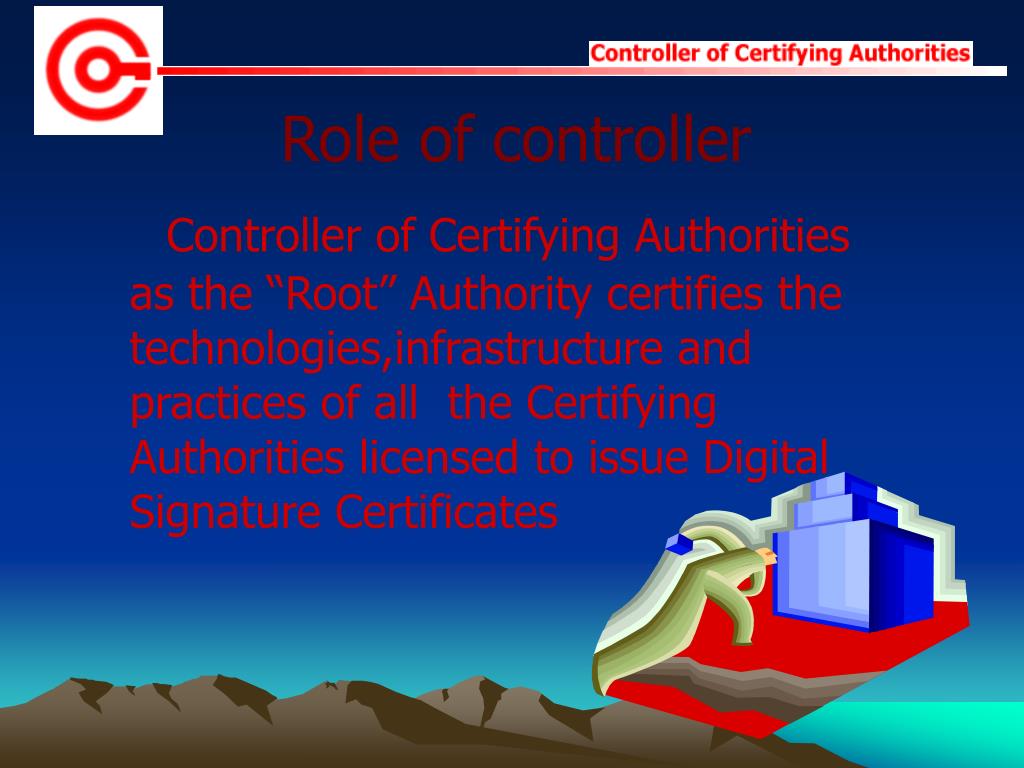 Controller of Certifying Authorities

Role of controller

Controller of Certifying Authorities as the “Root” Authority certifies the technologies,infrastructure and practices of all the Certifying Authorities licensed to issue Digital Signature Certificates